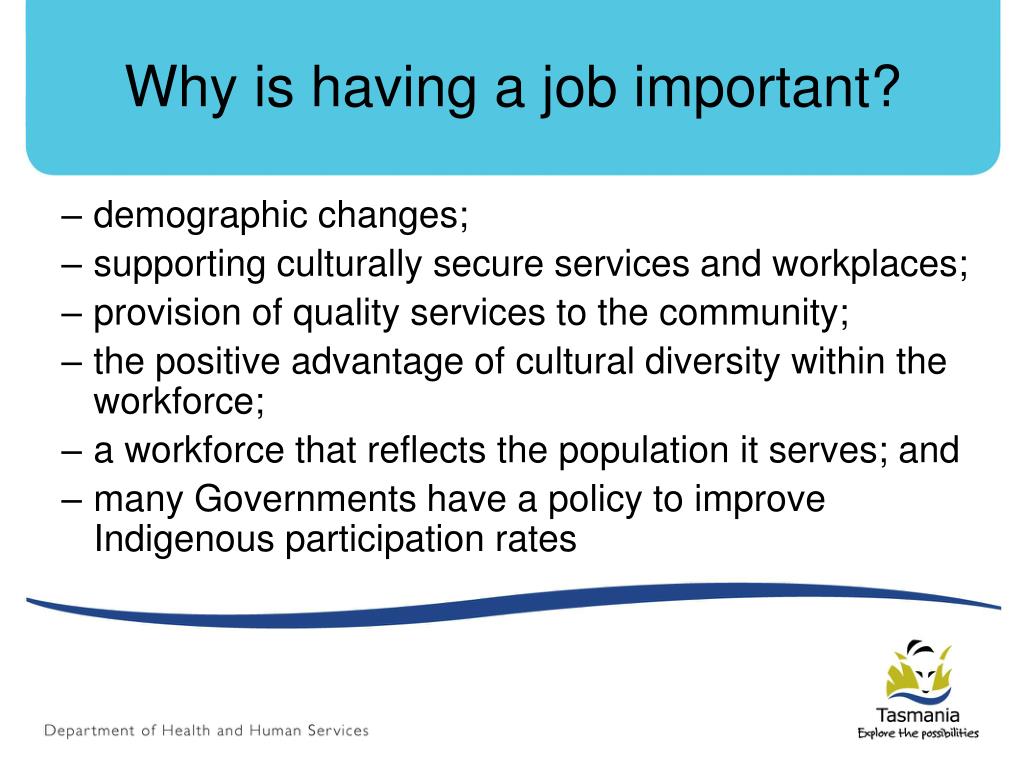 Why is having a job important?

– demographic changes;
– supporting culturally secure services and workplaces;
– provision of quality services to the community;
– the positive advantage of cultural diversity within the workforce;
– a workforce that reflects the population it serves; and
– many Governments have a policy to improve Indigenous participation rates

Department of Health and Human Services

Tasmania
Explore the possibilities